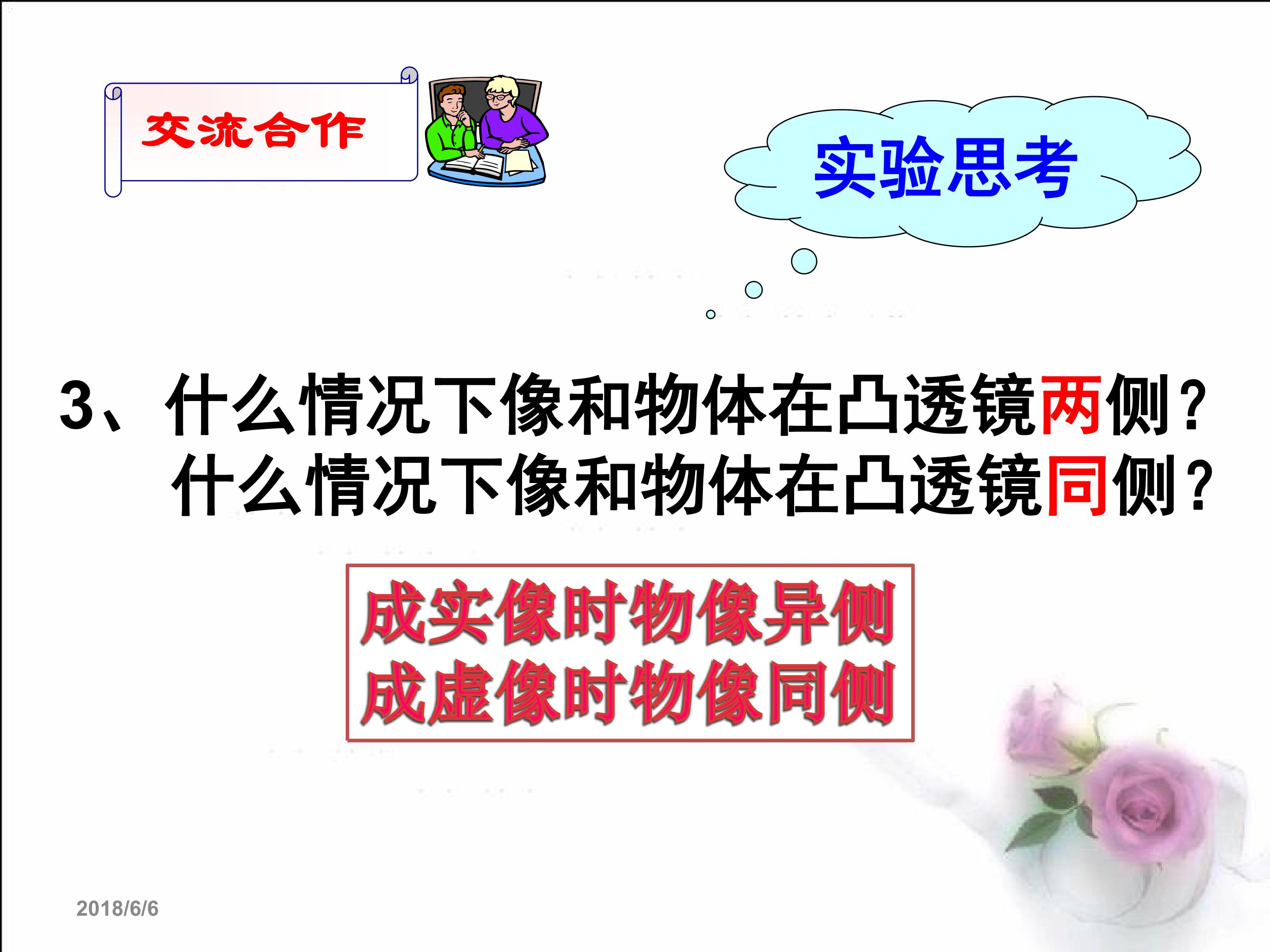 交流合作

实验思考

3、什么情况下像和物体在凸透镜两侧？
什么情况下像和物体在凸透镜同侧？

成实像时物像异侧
成虚像时物像同侧

2018/6/6